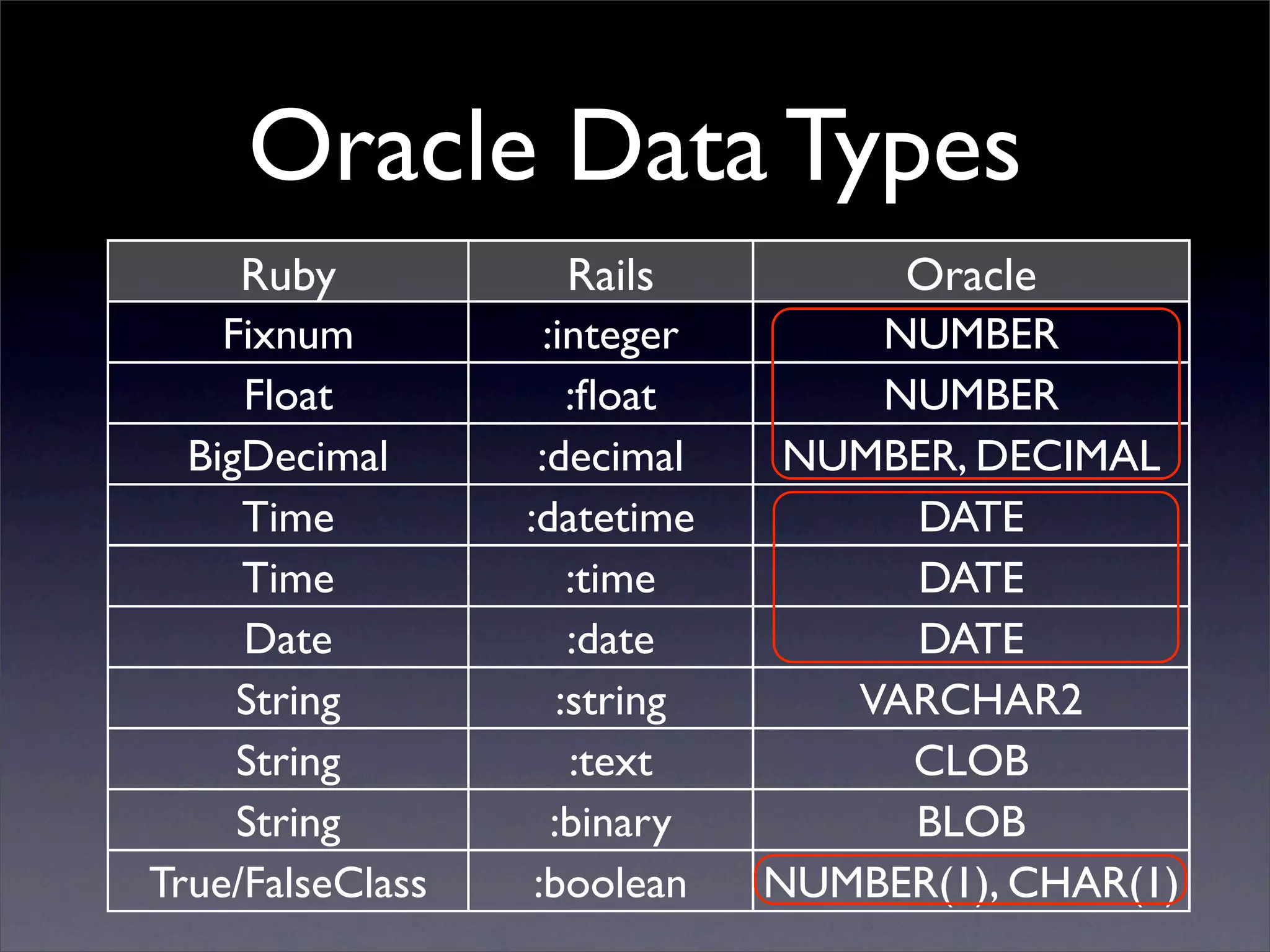 Oracle Data Types

| Ruby | Rails | Oracle |
|---|---|---|
| Fixnum | :integer | NUMBER |
| Float | :float | NUMBER |
| BigDecimal | :decimal | NUMBER, DECIMAL |
| Time | :datetime | DATE |
| Time | :time | DATE |
| Date | :date | DATE |
| String | :string | VARCHAR2 |
| String | :text | CLOB |
| String | :binary | BLOB |
| True/FalseClass | :boolean | NUMBER(1), CHAR(1) |